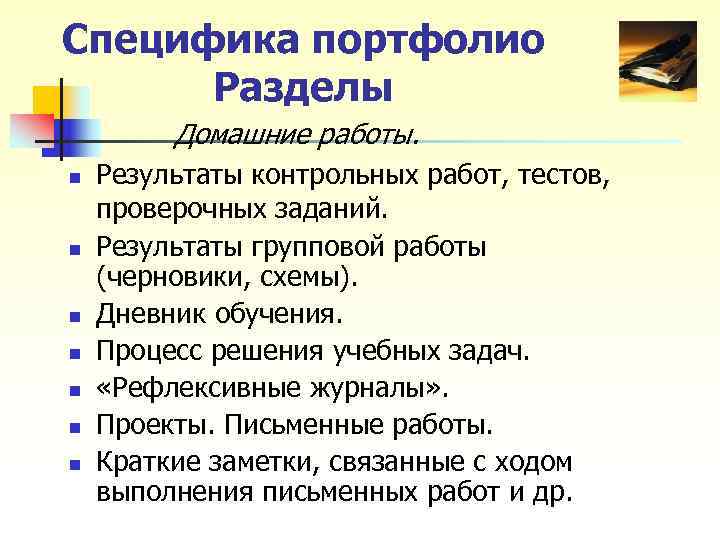 Специфика портфолио
Разделы

Домашние работы.

- Результаты контрольных работ, тестов, проверочных заданий.
- Результаты групповой работы (черновики, схемы).
- Дневник обучения.
- Процесс решения учебных задач.
- «Рефлексивные журналы».
- Проекты. Письменные работы.
- Краткие заметки, связанные с ходом выполнения письменных работ и др.